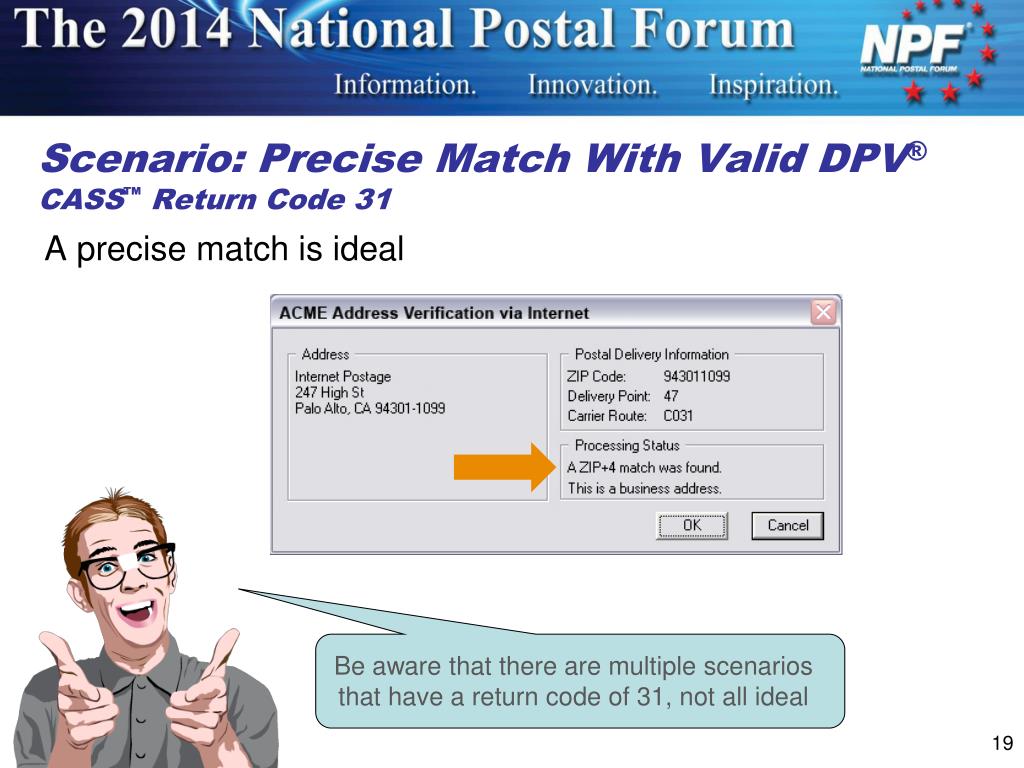 The 2014 National Postal Forum

Information. Innovation. Inspiration.

NPF NATIONAL POSTAL FORUM

Scenario: Precise Match With Valid DPV®
CASS™ Return Code 31

A precise match is ideal

ACME Address Verification via Internet

Address
Internet Postage
247 High St
Palo Alto, CA 94301-1099

Postal Delivery Information
ZIP Code: 943011099
Delivery Point: 47
Carrier Route: C031

Processing Status
A ZIP+4 match was found.
This is a business address.

OK Cancel

Be aware that there are multiple scenarios that have a return code of 31, not all ideal

19